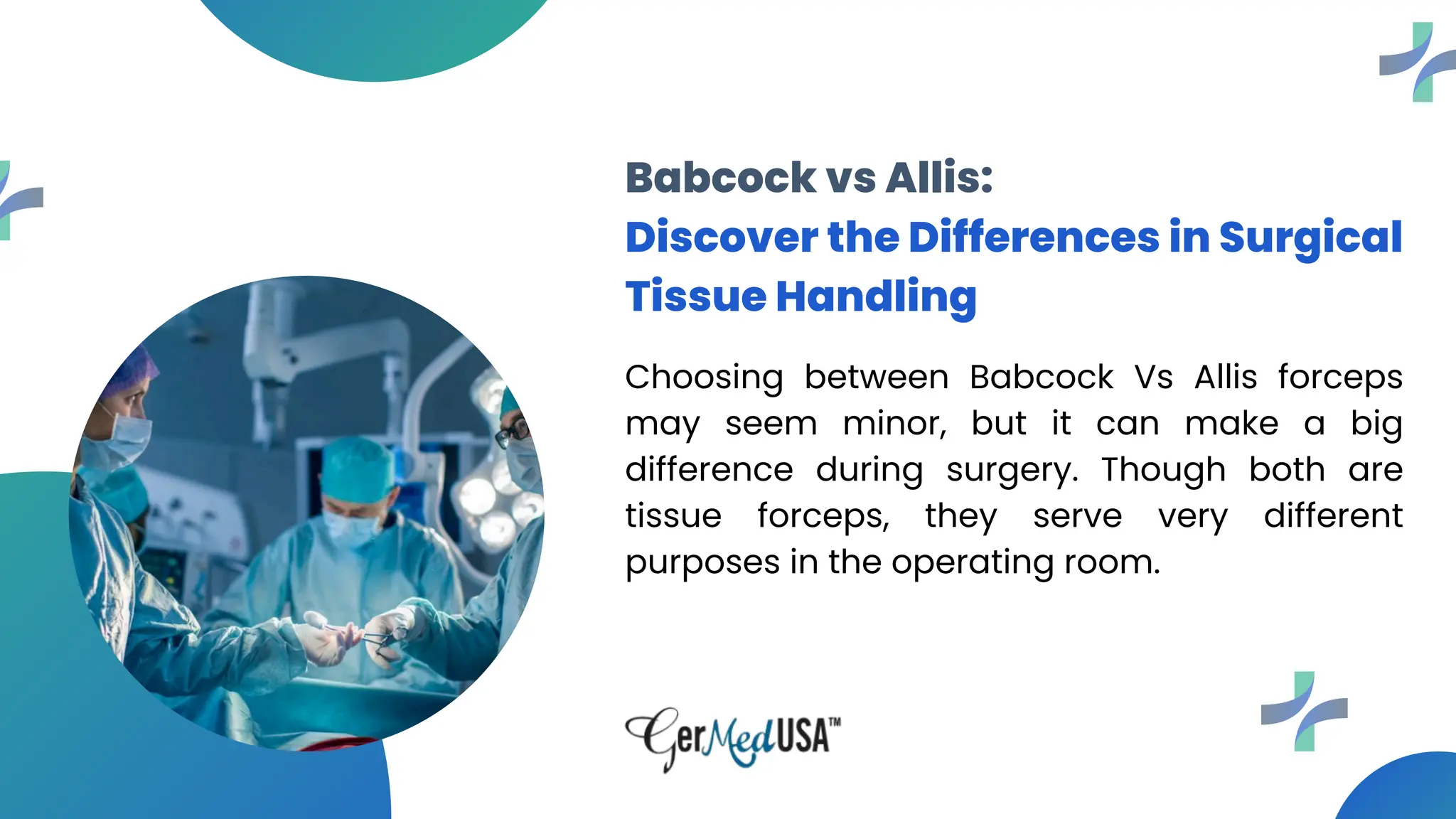 Babcock vs Allis:
Discover the Differences in Surgical Tissue Handling

Choosing between Babcock Vs Allis forceps may seem minor, but it can make a big difference during surgery. Though both are tissue forceps, they serve very different purposes in the operating room.

GerMedUSA™